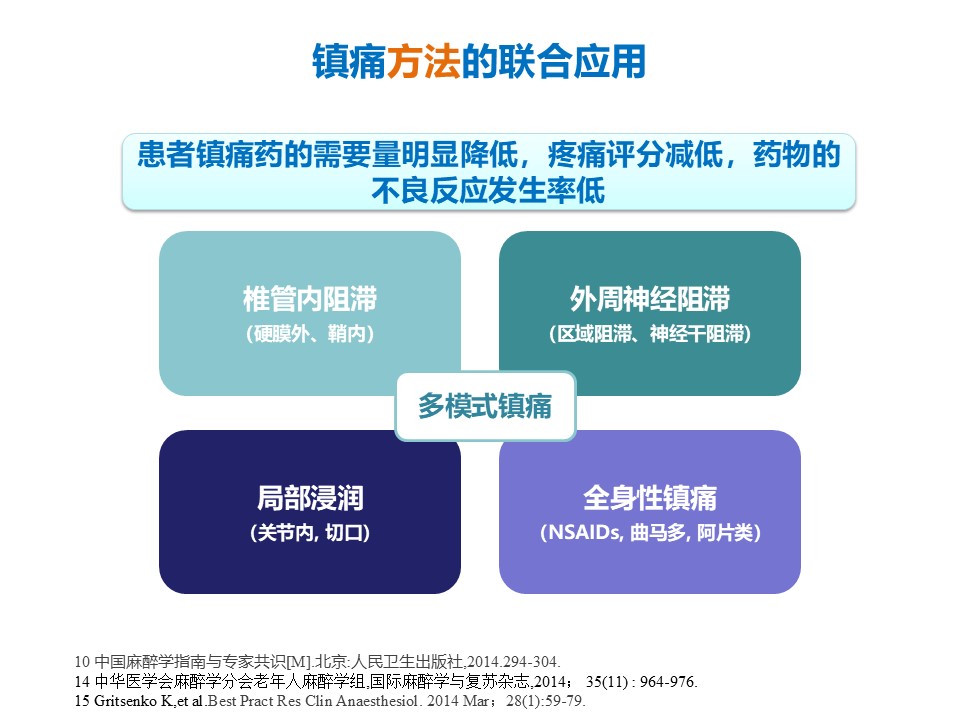 镇痛方法的联合应用

患者镇痛药的需要量明显降低，疼痛评分减低，药物的不良反应发生率低

椎管内阻滞
（硬膜外、鞘内）

外周神经阻滞
（区域阻滞、神经干阻滞）

多模式镇痛

局部浸润
（关节内, 切口）

全身性镇痛
（NSAIDs, 曲马多, 阿片类）

10 中国麻醉学指南与专家共识[M].北京:人民卫生出版社,2014.294-304.
14 中华医学会麻醉学分会老年人麻醉学组,国际麻醉学与复苏杂志,2014； 35(11) : 964-976.
15 Gritsenko K,et al.Best Pract Res Clin Anaesthesiol. 2014 Mar；28(1):59-79.